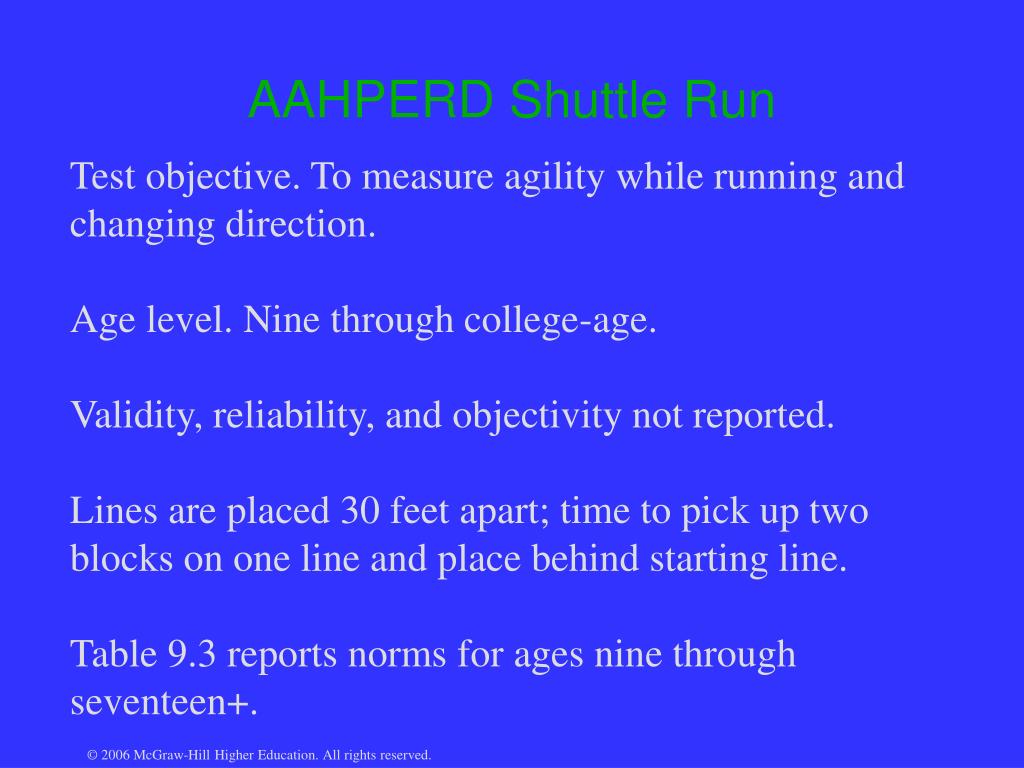 AAHPERD Shuttle Run

Test objective. To measure agility while running and changing direction.

Age level. Nine through college-age.

Validity, reliability, and objectivity not reported.

Lines are placed 30 feet apart; time to pick up two blocks on one line and place behind starting line.

Table 9.3 reports norms for ages nine through seventeen+.

© 2006 McGraw-Hill Higher Education. All rights reserved.